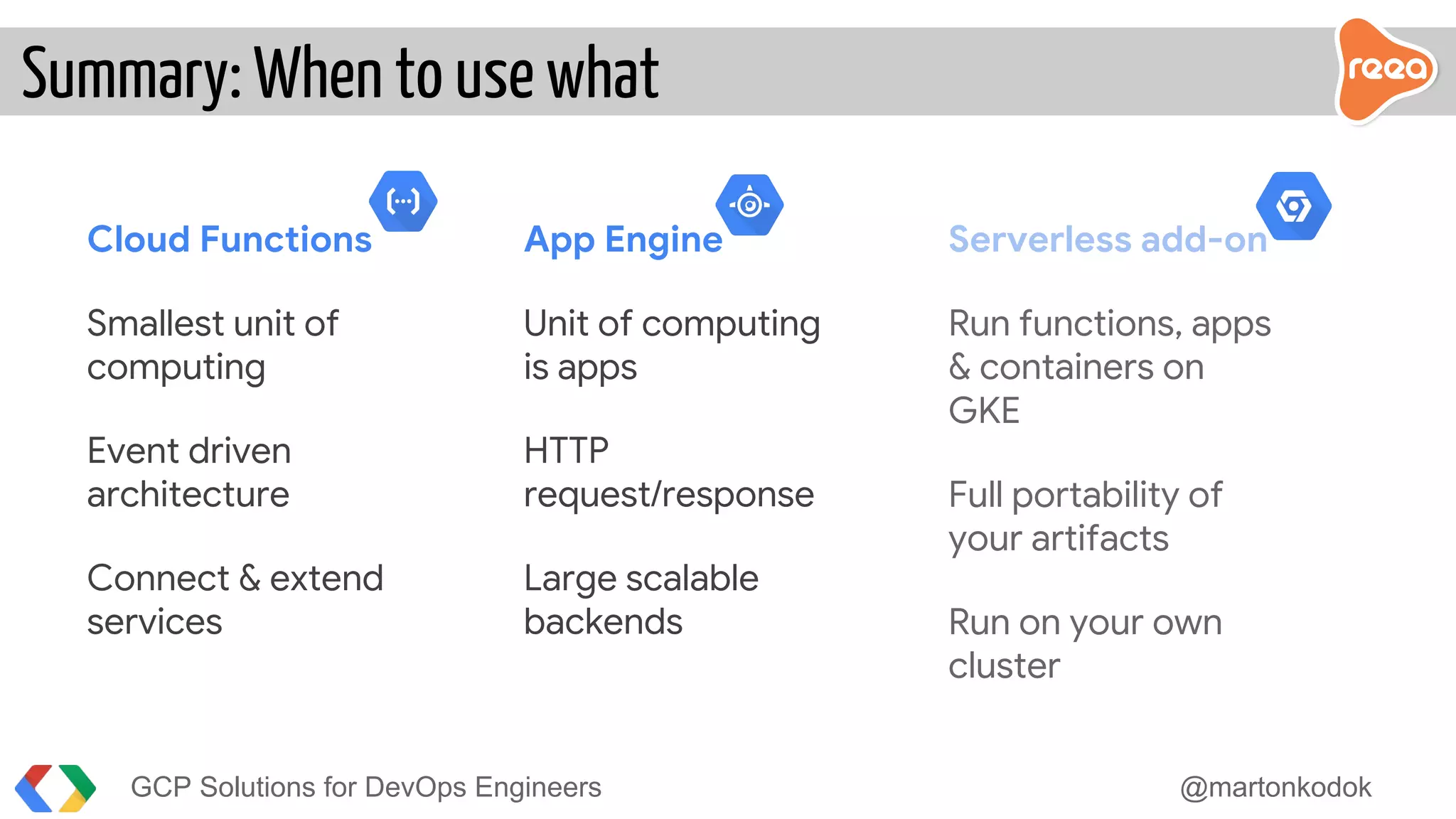 Summary: When to use what

reea

Cloud Functions

Smallest unit of computing

Event driven architecture

Connect & extend services

App Engine

Unit of computing is apps

HTTP request/response

Large scalable backends

Serverless add-on

Run functions, apps & containers on GKE

Full portability of your artifacts

Run on your own cluster

GCP Solutions for DevOps Engineers

@martonkodok